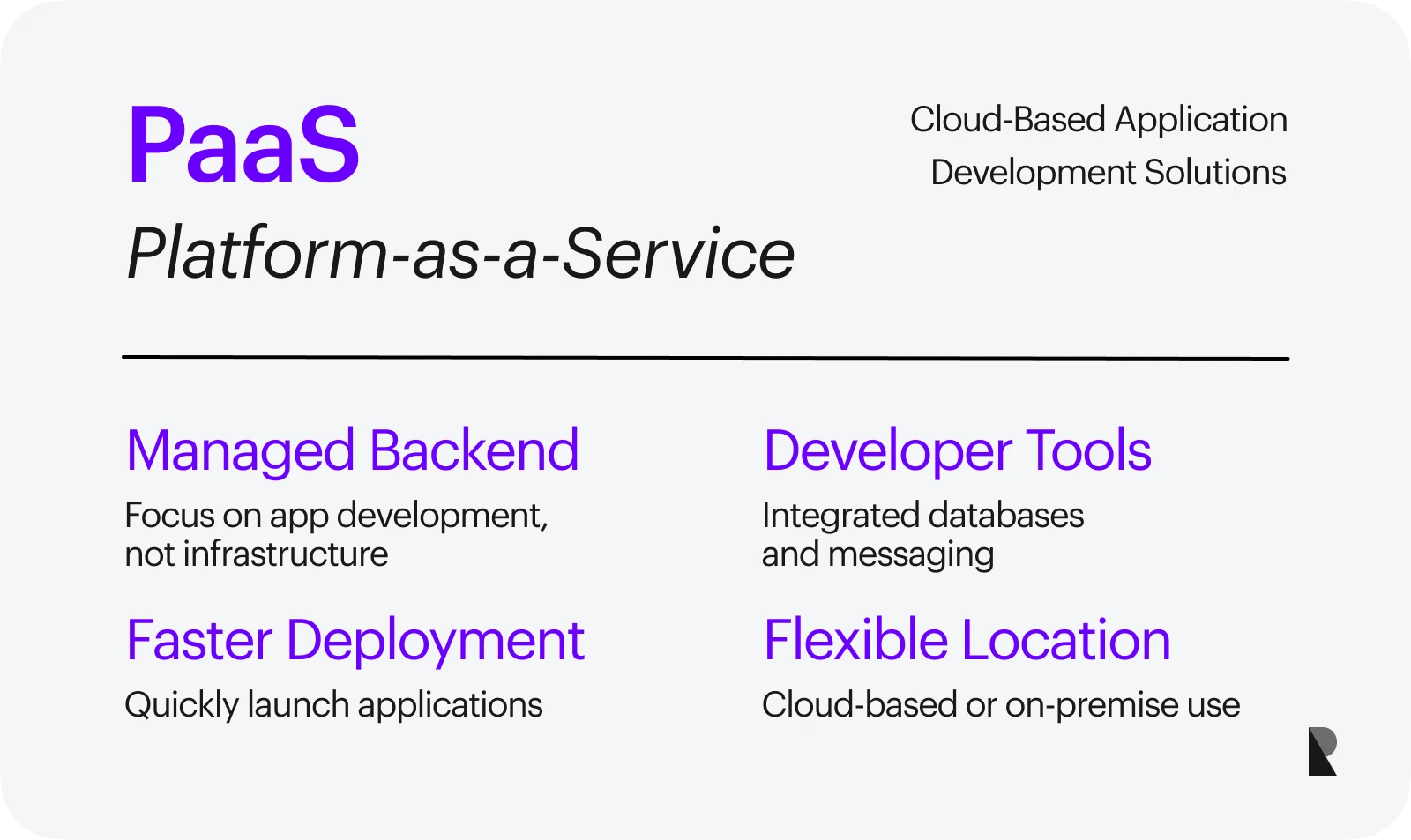 PaaS

Platform-as-a-Service

Cloud-Based Application Development Solutions

Managed Backend

Focus on app development, not infrastructure

Faster Deployment

Quickly launch applications

Developer Tools

Integrated databases and messaging

Flexible Location

Cloud-based or on-premise use